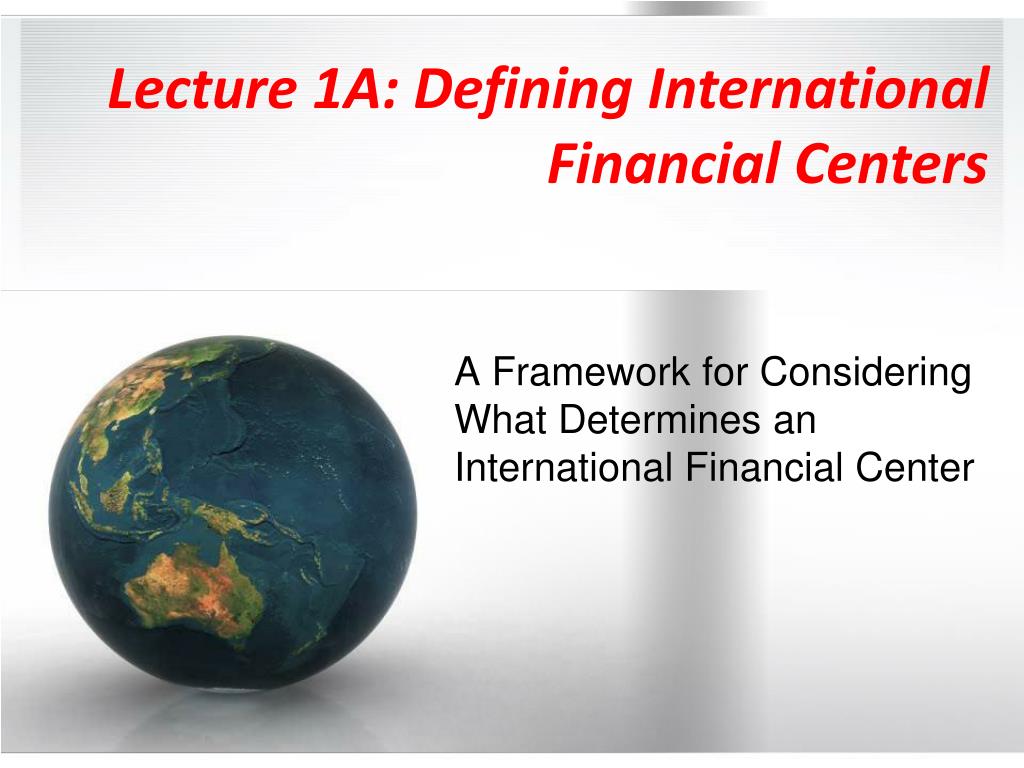 Lecture 1A: Defining International Financial Centers

A Framework for Considering What Determines an International Financial Center